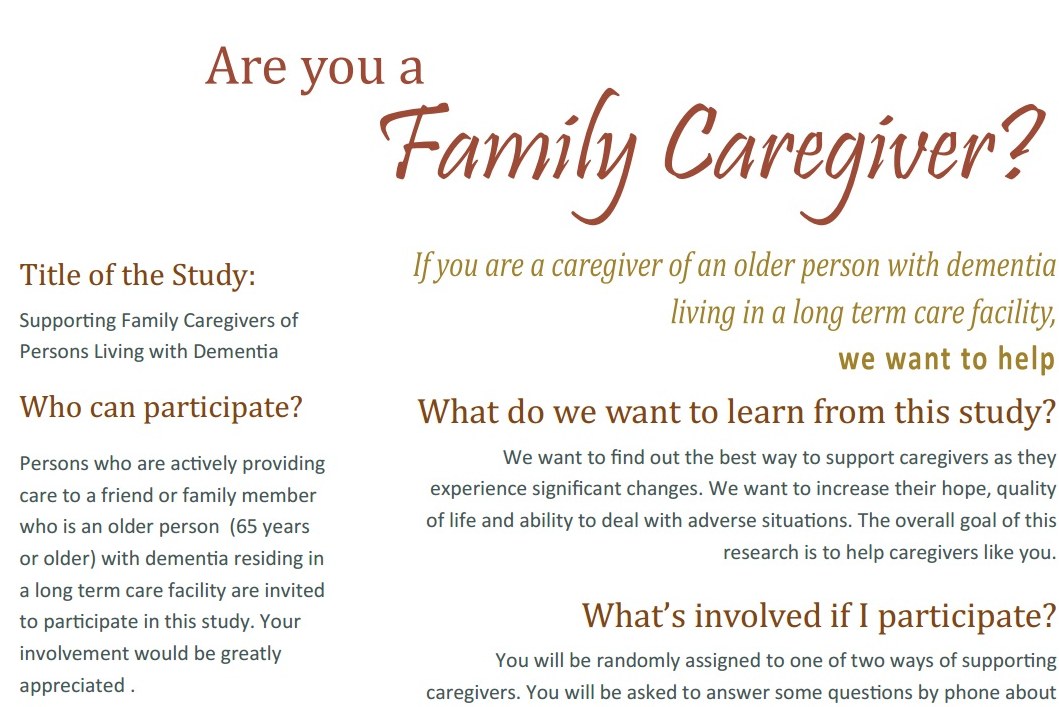 Are you a
Family Caregiver?

Title of the Study:

Supporting Family Caregivers of Persons Living with Dementia

Who can participate?

Persons who are actively providing care to a friend or family member who is an older person (65 years or older) with dementia residing in a long term care facility are invited to participate in this study. Your involvement would be greatly appreciated .

If you are a caregiver of an older person with dementia living in a long term care facility,
we want to help

What do we want to learn from this study?

We want to find out the best way to support caregivers as they experience significant changes. We want to increase their hope, quality of life and ability to deal with adverse situations. The overall goal of this research is to help caregivers like you.

What's involved if I participate?

You will be randomly assigned to one of two ways of supporting caregivers. You will be asked to answer some questions by phone about